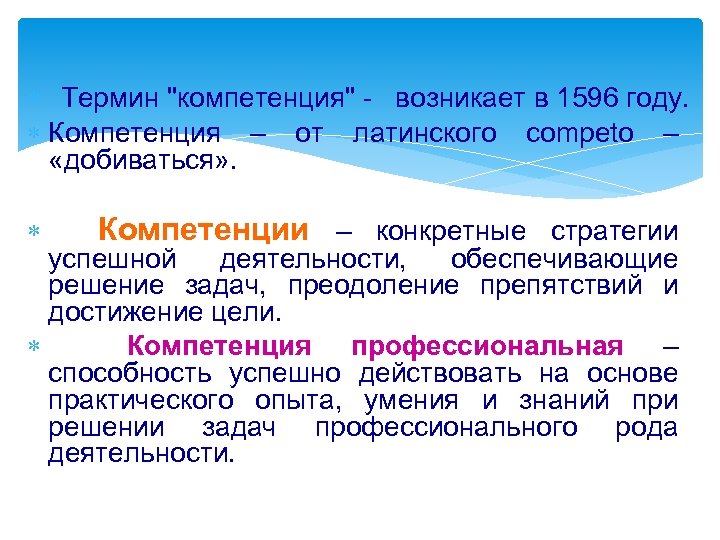 Термин "компетенция" - возникает в 1596 году.

Компетенция – от латинского competo – «добиваться».

Компетенции – конкретные стратегии успешной деятельности, обеспечивающие решение задач, преодоление препятствий и достижение цели.

Компетенция профессиональная – способность успешно действовать на основе практического опыта, умения и знаний при решении задач профессионального рода деятельности.